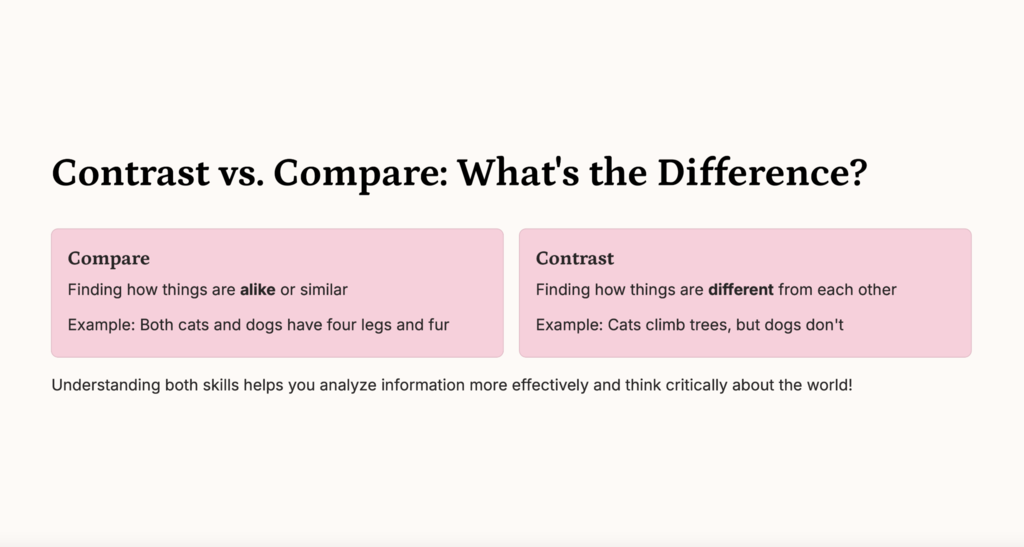 Contrast vs. Compare: What's the Difference?

Compare

Finding how things are alike or similar

Example: Both cats and dogs have four legs and fur

Contrast

Finding how things are different from each other

Example: Cats climb trees, but dogs don't

Understanding both skills helps you analyze information more effectively and think critically about the world!